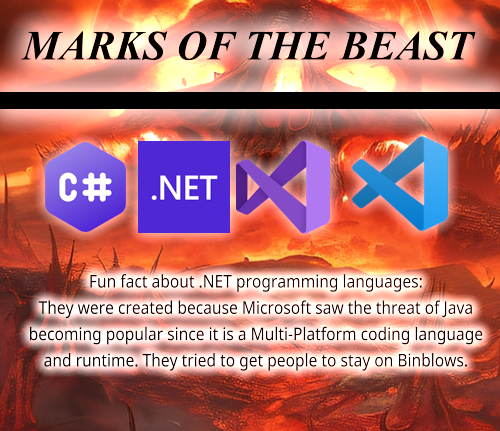 MARKS OF THE BEAST

C#

.NET

Fun fact about .NET programming languages:
They were created because Microsoft saw the threat of Java becoming popular since it is a Multi-Platform coding language and runtime. They tried to get people to stay on Binblows.